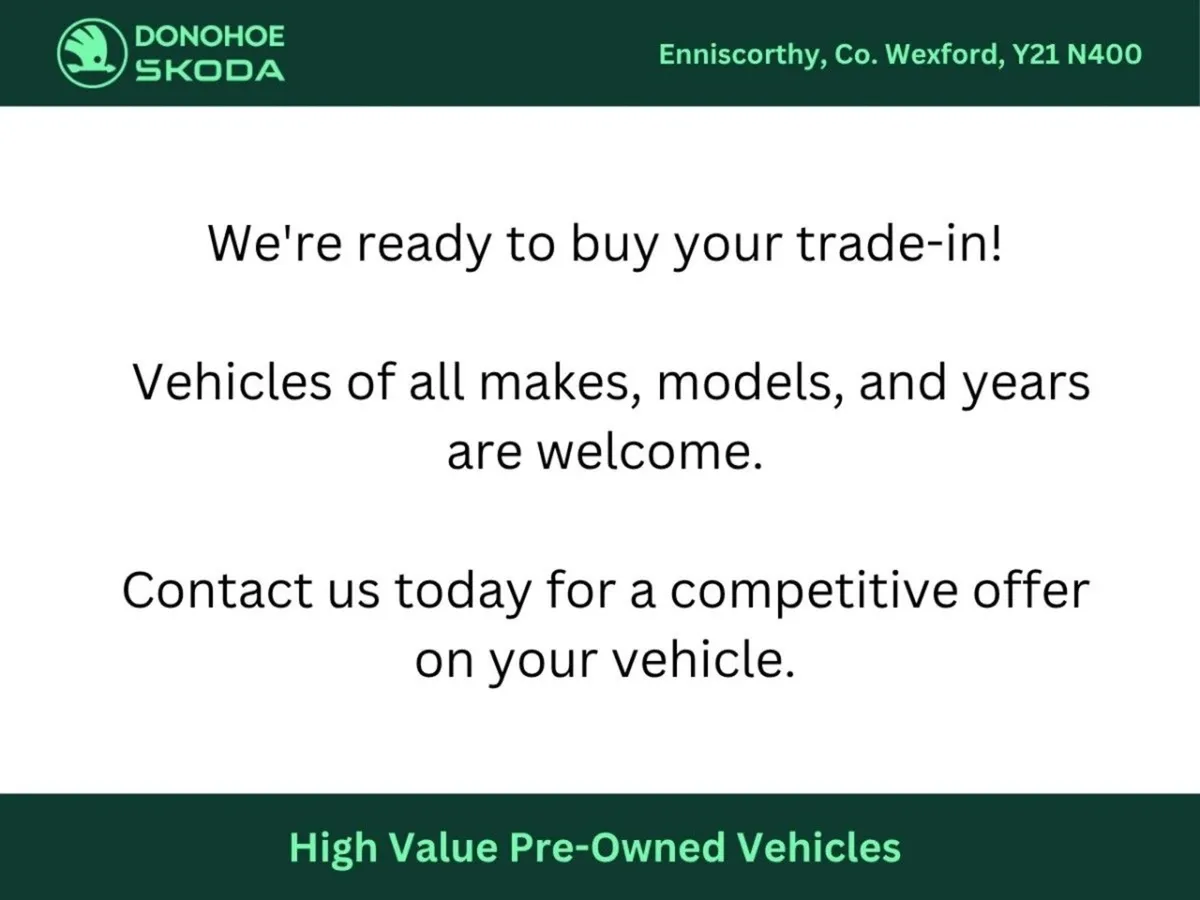 DONOHOE
SKODA

Enniscorthy, Co. Wexford, Y21 N400

We're ready to buy your trade-in!

Vehicles of all makes, models, and years are welcome.

Contact us today for a competitive offer on your vehicle.

High Value Pre-Owned Vehicles